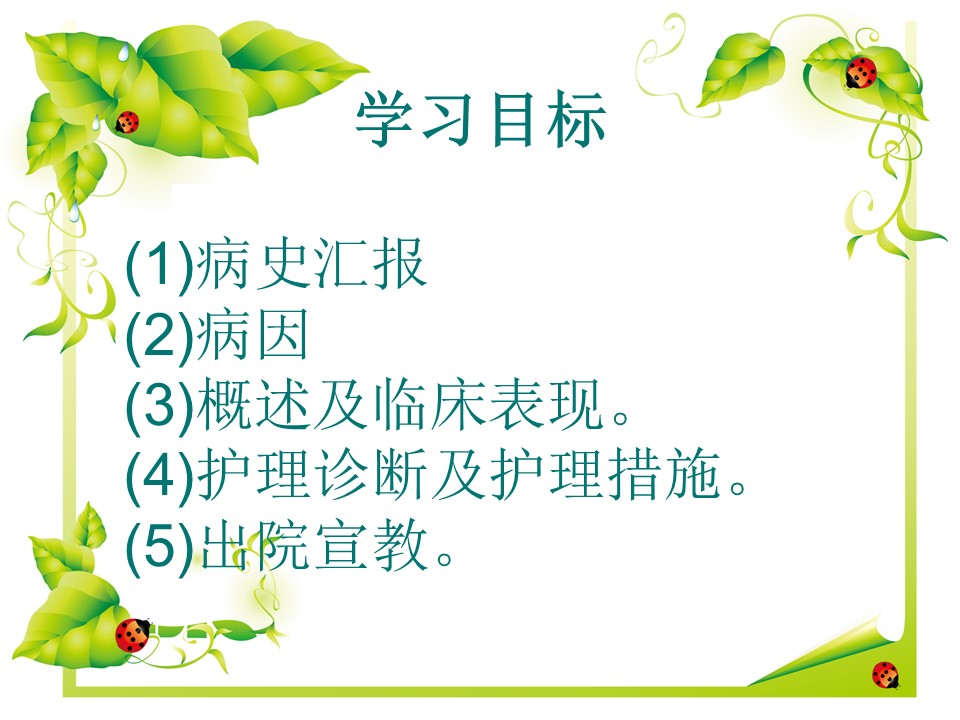 学习目标

(1)病史汇报
(2)病因
(3)概述及临床表现。
(4)护理诊断及护理措施。
(5)出院宣教。